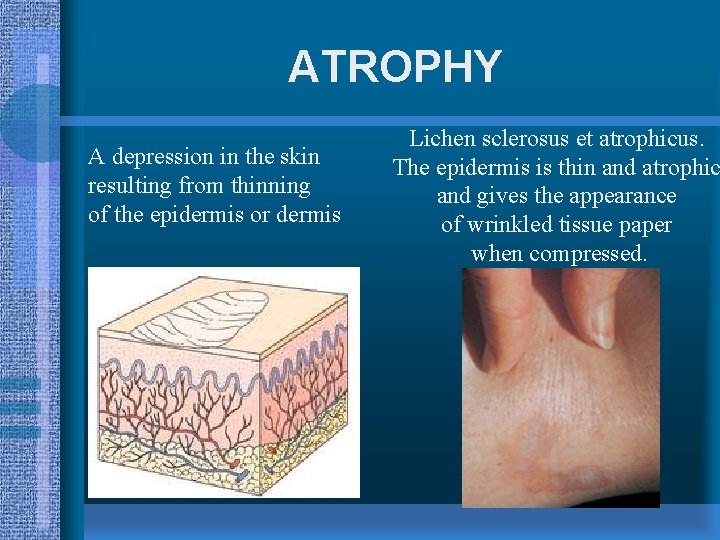 ATROPHY

A depression in the skin resulting from thinning of the epidermis or dermis

Lichen sclerosus et atrophicus. The epidermis is thin and atrophic and gives the appearance of wrinkled tissue paper when compressed.